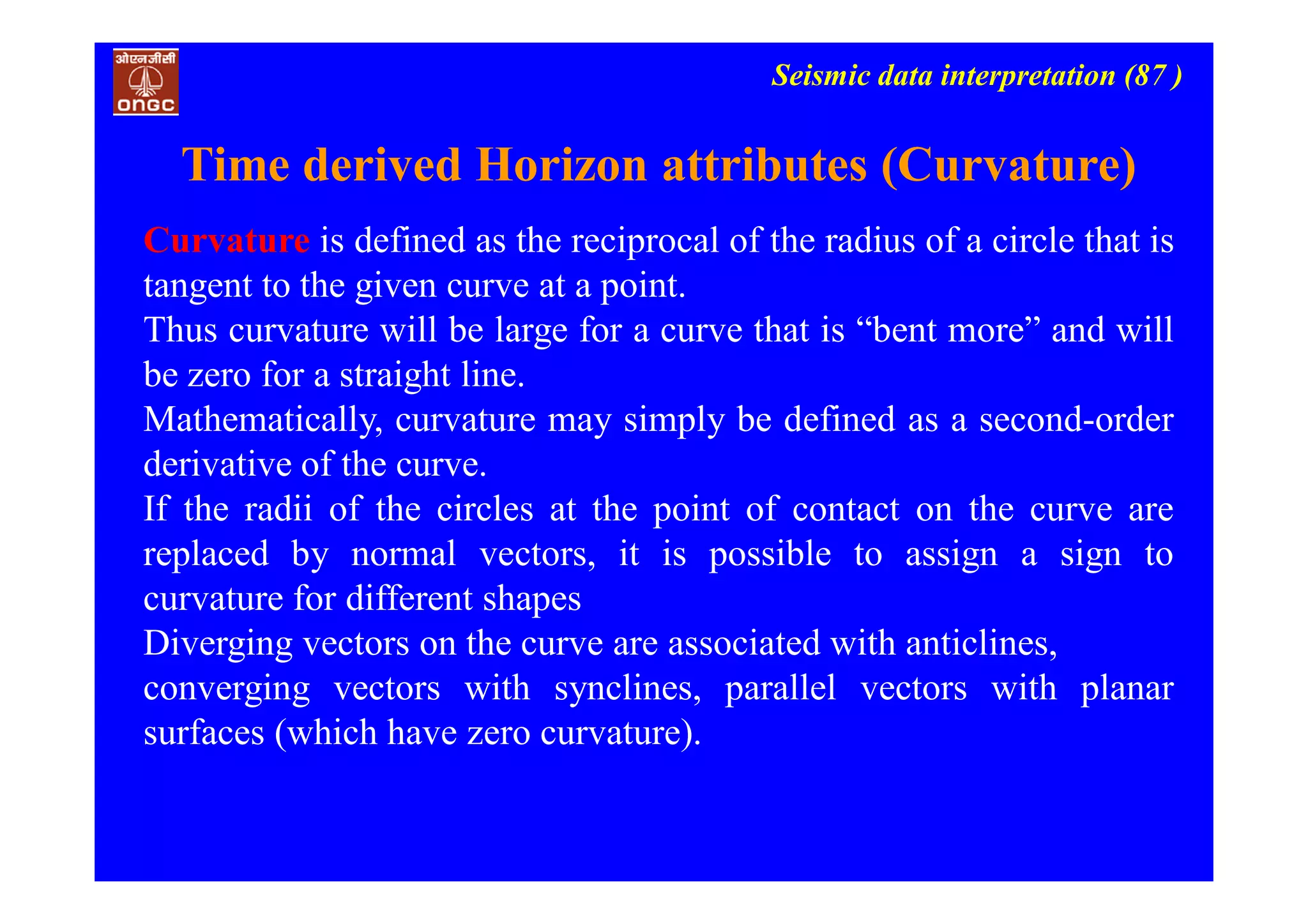 ओएनजीसी
ONGC

Seismic data interpretation (87 )

Time derived Horizon attributes (Curvature)

Curvature is defined as the reciprocal of the radius of a circle that is tangent to the given curve at a point.
Thus curvature will be large for a curve that is “bent more” and will be zero for a straight line.
Mathematically, curvature may simply be defined as a second-order derivative of the curve.
If the radii of the circles at the point of contact on the curve are replaced by normal vectors, it is possible to assign a sign to curvature for different shapes
Diverging vectors on the curve are associated with anticlines, converging vectors with synclines, parallel vectors with planar surfaces (which have zero curvature).